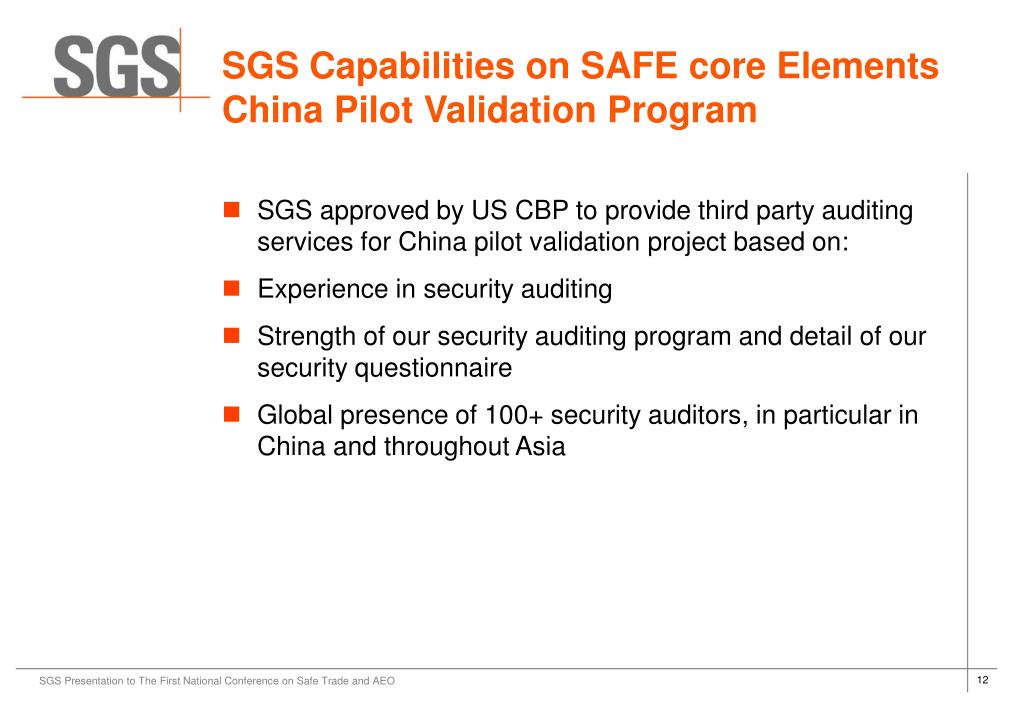 SGS

SGS Capabilities on SAFE core Elements
China Pilot Validation Program

- SGS approved by US CBP to provide third party auditing services for China pilot validation project based on:
- Experience in security auditing
- Strength of our security auditing program and detail of our security questionnaire
- Global presence of 100+ security auditors, in particular in China and throughout Asia

SGS Presentation to The First National Conference on Safe Trade and AEO

12